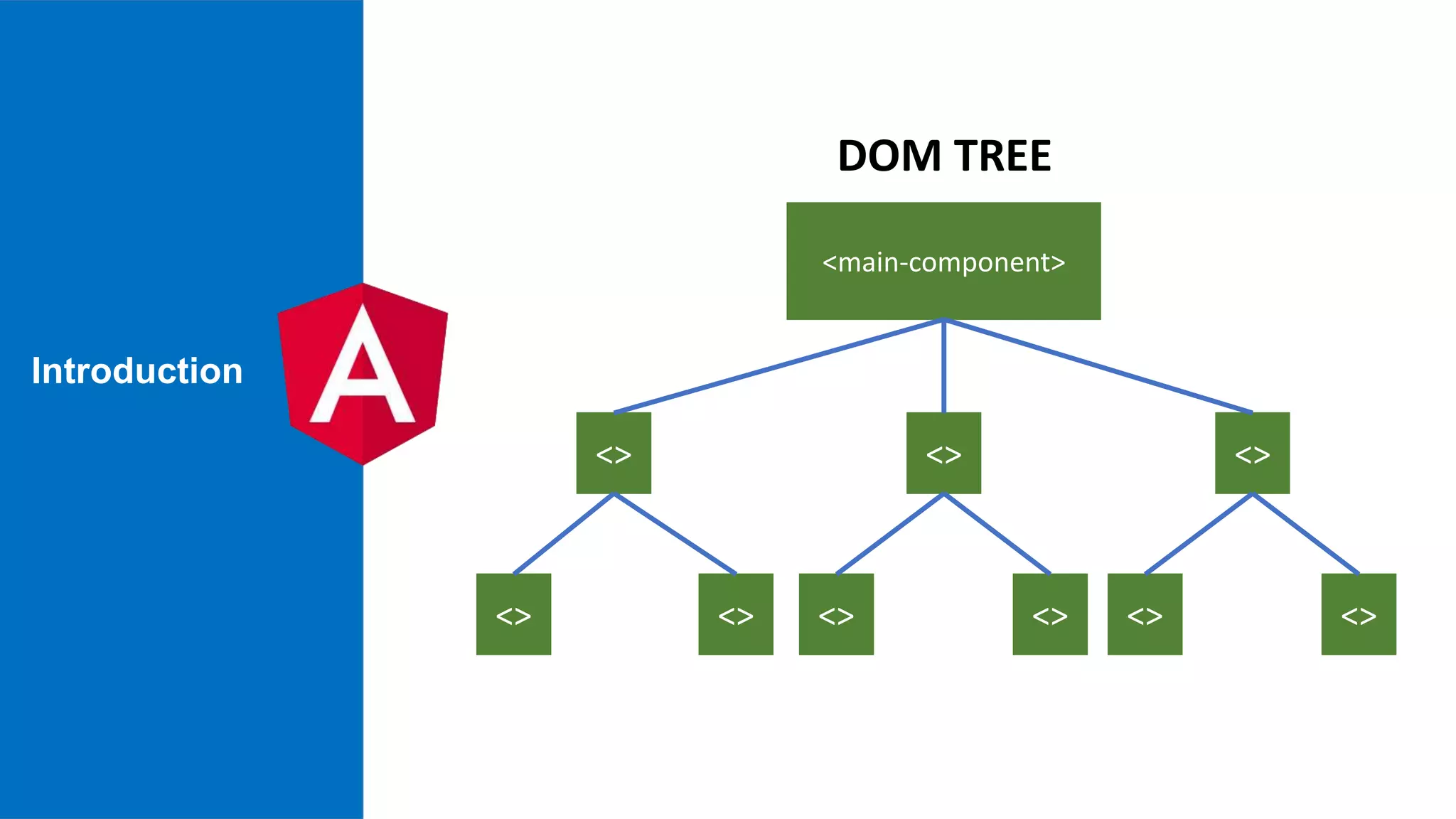 Introduction

A

DOM TREE

<main-component>

<>

<>

<>

<>

<>

<>

<>

<>

<>